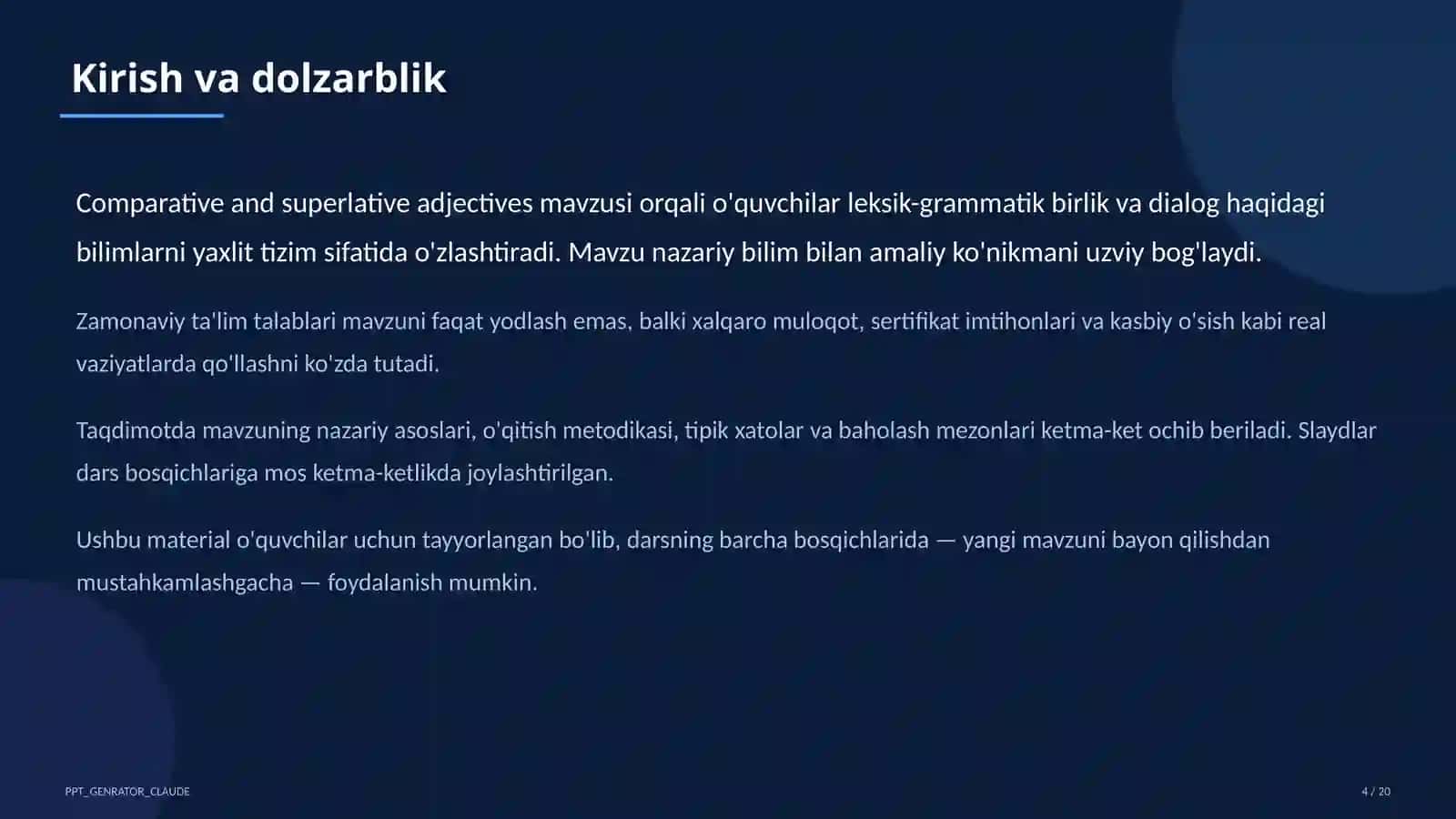 Kirish va dolzarblik

Comparative and superlative adjectives mavzusi orqali o'quvchilar leksik-grammatik birlik va dialog haqidagi bilimlarni yaxlit tizim sifatida o'zlashtiradi. Mavzu nazariy bilim bilan amaliy ko'nikmani uzviy bog'laydi.

Zamonaviy ta'lim talablari mavzuni faqat yodlash emas, balki xalqaro muloqot, sertifikat imtihonlari va kasbiy o'sish kabi real vaziyatlarda qo'llashni ko'zda tutadi.

Taqdimotda mavzuning nazariy asoslari, o'qitish metodikasi, tipik xatolar va baholash mezonlari ketma-ket ochib beriladi. Slaydlar dars bosqichlariga mos ketma-ketlikda joylashtirilgan.

Ushbu material o'quvchilar uchun tayyorlangan bo'lib, darsning barcha bosqichlarida — yangi mavzuni bayon qilishdan mustahkamlashgacha — foydalanish mumkin.

PPT_GENRATOR_CLAUDE

4 / 20